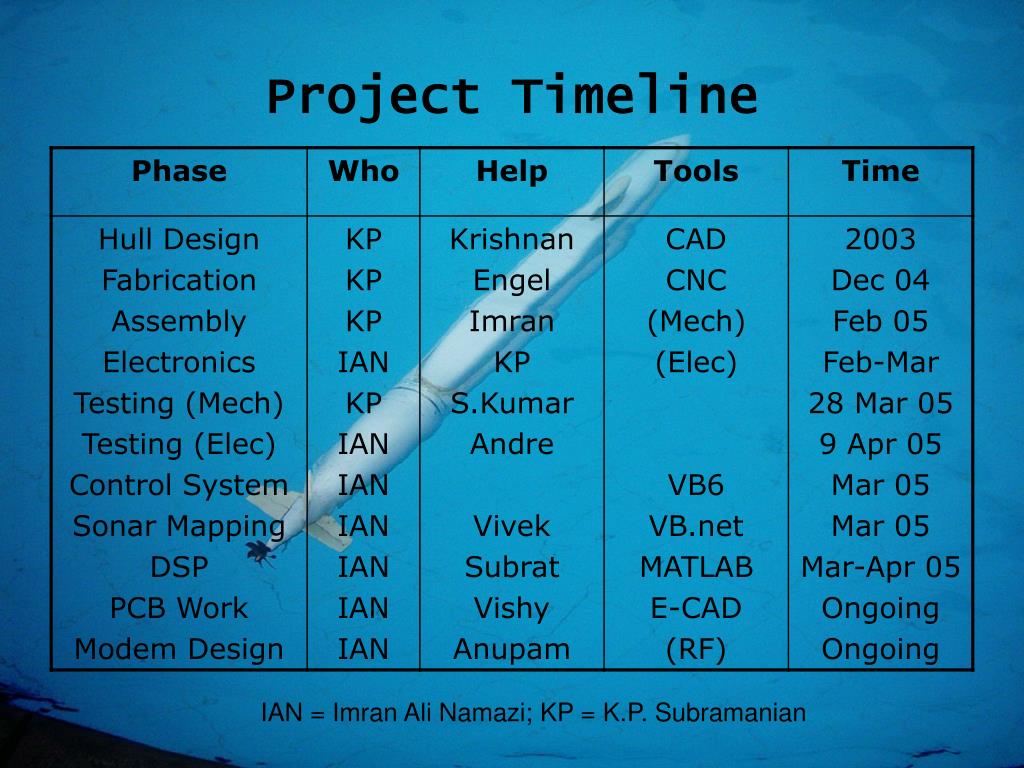 Project Timeline

| Phase | Who | Help | Tools | Time |
|---|---|---|---|---|
| Hull Design | KP | Krishnan | CAD | 2003 |
| Fabrication | KP | Engel | CNC | Dec 04 |
| Assembly | KP | Imran | (Mech) | Feb 05 |
| Electronics | IAN | KP | (Elec) | Feb-Mar |
| Testing (Mech) | KP | S.Kumar | | 28 Mar 05 |
| Testing (Elec) | IAN | Andre | | 9 Apr 05 |
| Control System | IAN | | VB6 | Mar 05 |
| Sonar Mapping | IAN | Vivek | VB.net | Mar 05 |
| DSP | IAN | Subrat | MATLAB | Mar-Apr 05 |
| PCB Work | IAN | Vishy | E-CAD | Ongoing |
| Modem Design | IAN | Anupam | (RF) | Ongoing |

IAN = Imran Ali Namazi; KP = K.P. Subramanian